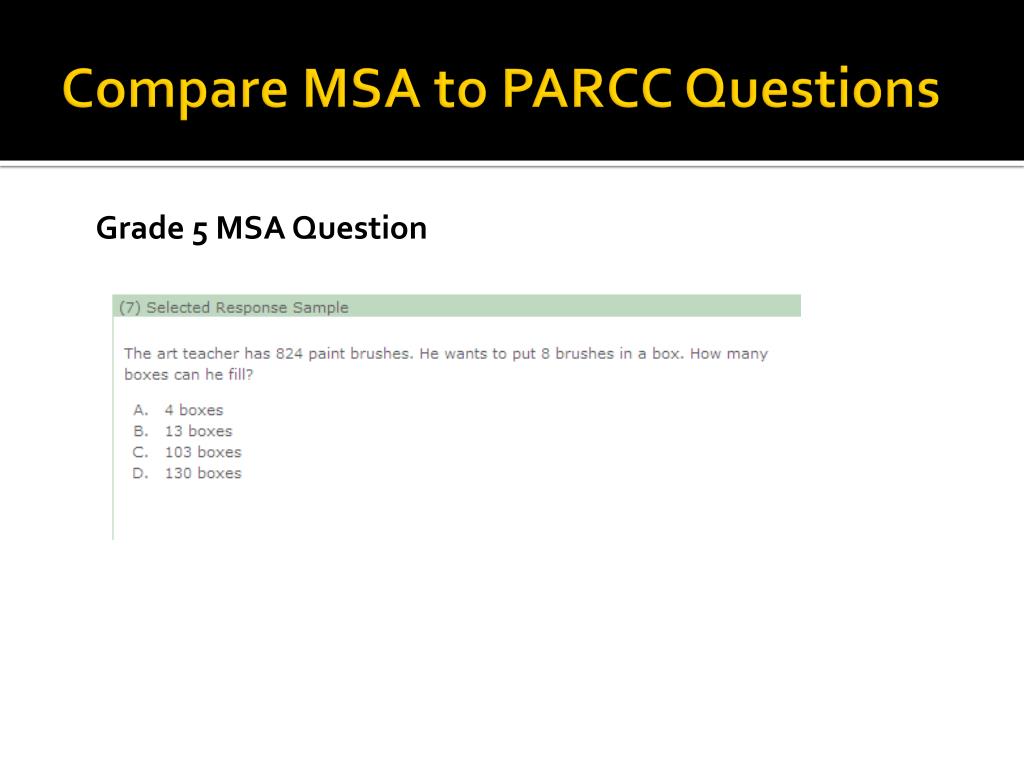 Compare MSA to PARCC Questions

Grade 5 MSA Question

(7) Selected Response Sample

The art teacher has 824 paint brushes. He wants to put 8 brushes in a box. How many boxes can he fill?

A. 4 boxes
B. 13 boxes
C. 103 boxes
D. 130 boxes